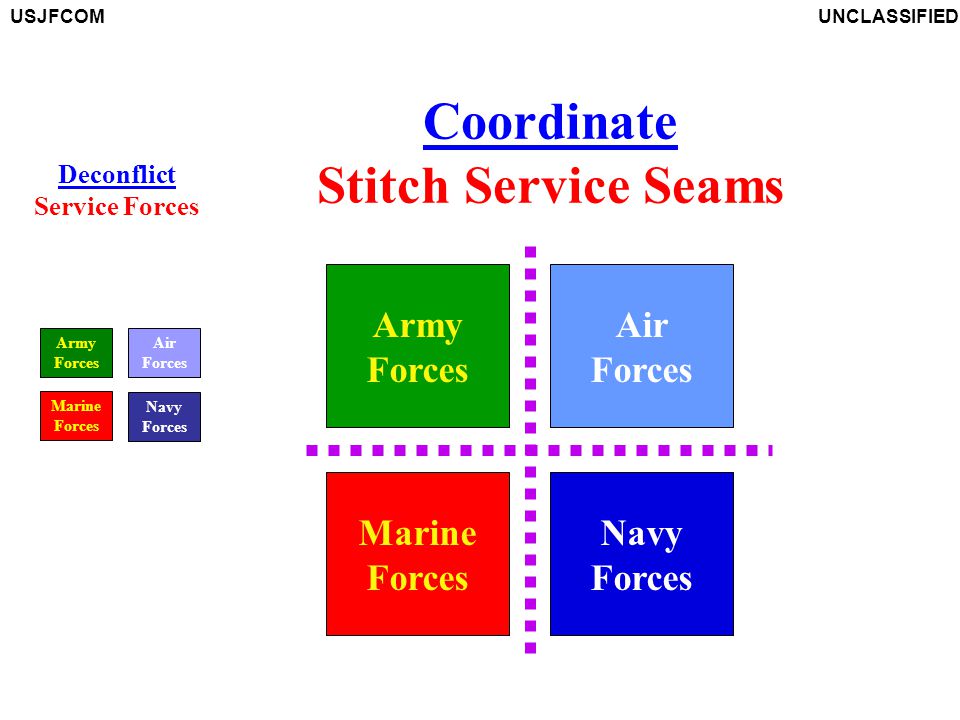 USJFCOM

UNCLASSIFIED

Deconflict
Service Forces

Army Forces

Air Forces

Marine Forces

Navy Forces

Coordinate
Stitch Service Seams

Army Forces

Air Forces

Marine Forces

Navy Forces